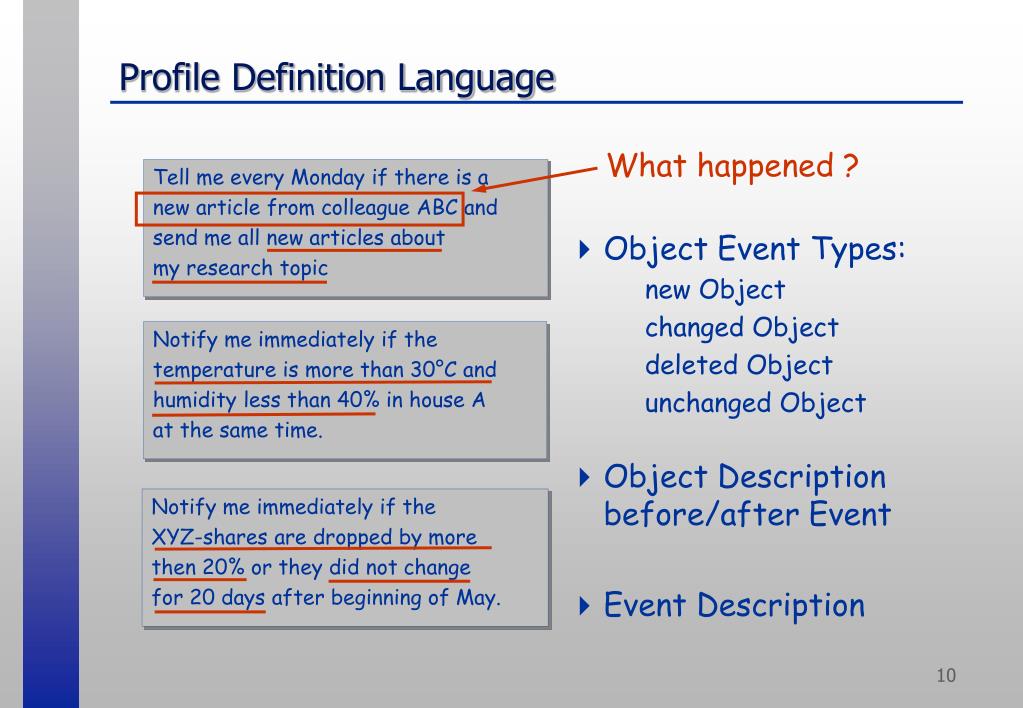 Profile Definition Language

Tell me every Monday if there is a new article from colleague ABC and send me all new articles about my research topic

Notify me immediately if the temperature is more than 30°C and humidity less than 40% in house A at the same time.

Notify me immediately if the XYZ-shares are dropped by more then 20% or they did not change for 20 days after beginning of May.

What happened ?

Object Event Types:
new Object
changed Object
deleted Object
unchanged Object

Object Description before/after Event

Event Description

10